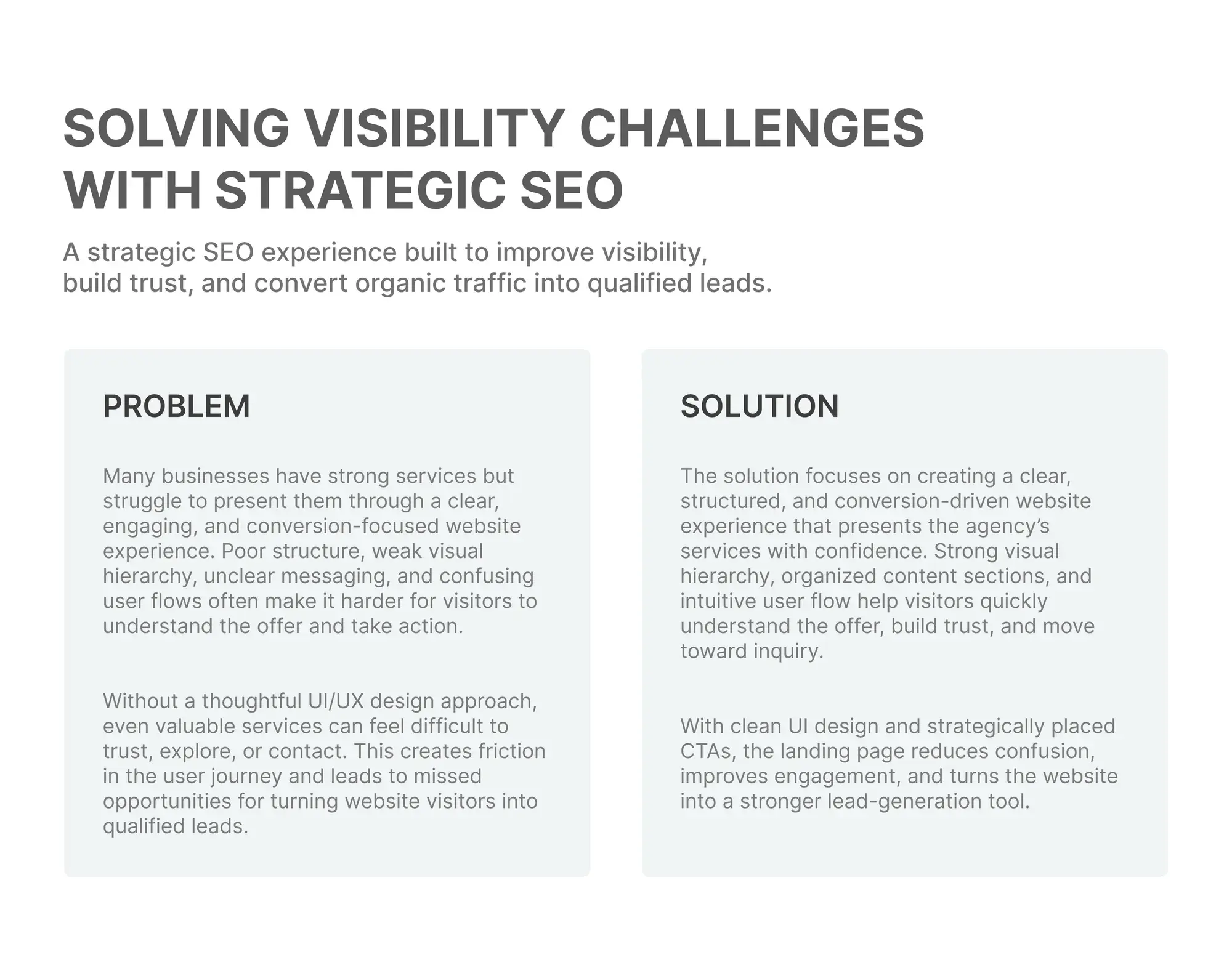 SOLVING VISIBILITY CHALLENGES WITH STRATEGIC SEO

A strategic SEO experience built to improve visibility, build trust, and convert organic traffic into qualified leads.

PROBLEM

Many businesses have strong services but struggle to present them through a clear, engaging, and conversion-focused website experience. Poor structure, weak visual hierarchy, unclear messaging, and confusing user flows often make it harder for visitors to understand the offer and take action.

Without a thoughtful UI/UX design approach, even valuable services can feel difficult to trust, explore, or contact. This creates friction in the user journey and leads to missed opportunities for turning website visitors into qualified leads.

SOLUTION

The solution focuses on creating a clear, structured, and conversion-driven website experience that presents the agency's services with confidence. Strong visual hierarchy, organized content sections, and intuitive user flow help visitors quickly understand the offer, build trust, and move toward inquiry.

With clean UI design and strategically placed CTAs, the landing page reduces confusion, improves engagement, and turns the website into a stronger lead-generation tool.